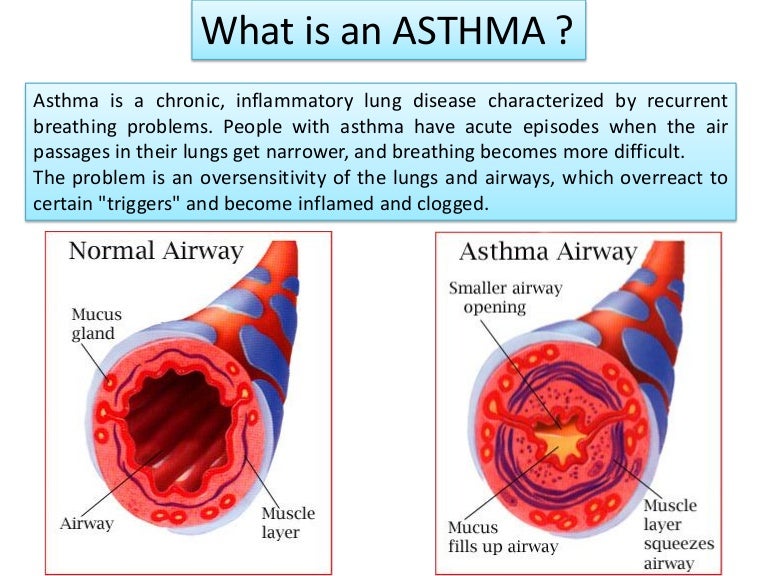 What is an ASTHMA ?

Asthma is a chronic, inflammatory lung disease characterized by recurrent breathing problems. People with asthma have acute episodes when the air passages in their lungs get narrower, and breathing becomes more difficult.
The problem is an oversensitivity of the lungs and airways, which overreact to certain "triggers" and become inflamed and clogged.

Normal Airway

Mucus gland

Airway

Muscle layer

Asthma Airway

Smaller airway opening

Mucus fills up airway

Muscle layer squeezes airway